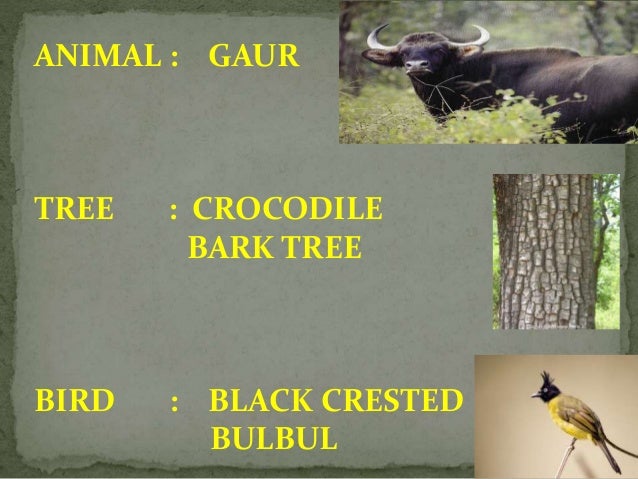 ANIMAL : GAUR

TREE : CROCODILE BARK TREE

BIRD : BLACK CRESTED BULBUL